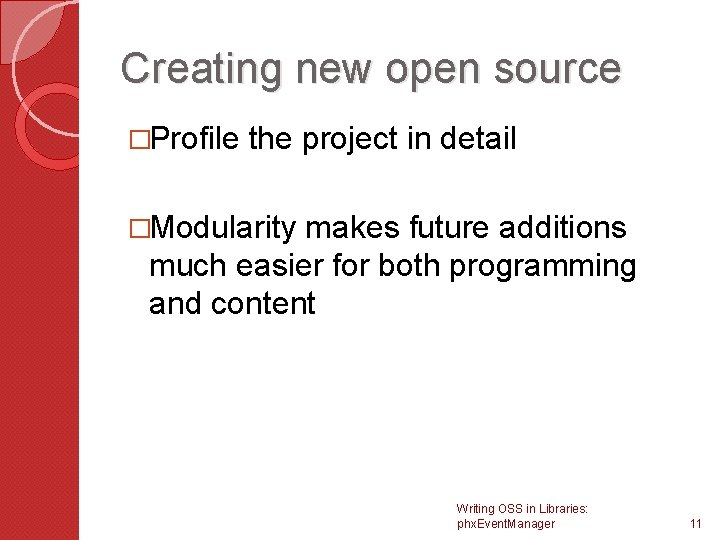 Creating new open source

□Profile the project in detail

□Modularity makes future additions much easier for both programming and content

Writing OSS in Libraries: phxEventManager

11